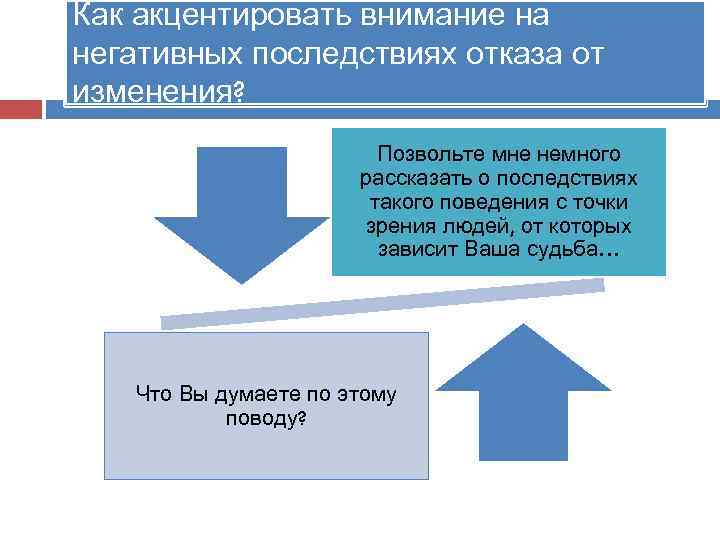 Как акцентировать внимание на негативных последствиях отказа от изменения?

Позвольте мне немного рассказать о последствиях такого поведения с точки зрения людей, от которых зависит Ваша судьба…

Что Вы думаете по этому поводу?